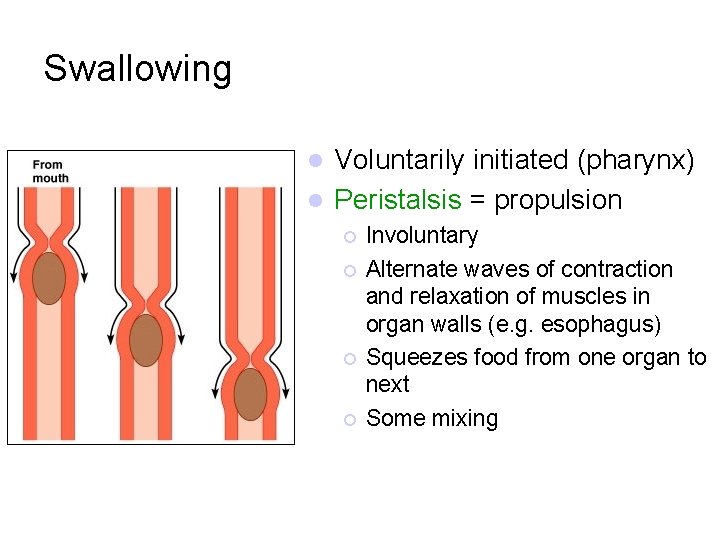 Swallowing

From mouth

Voluntarily initiated (pharynx)

Peristalsis = propulsion

Involuntary

Alternate waves of contraction and relaxation of muscles in organ walls (e.g. esophagus)

Squeezes food from one organ to next

Some mixing